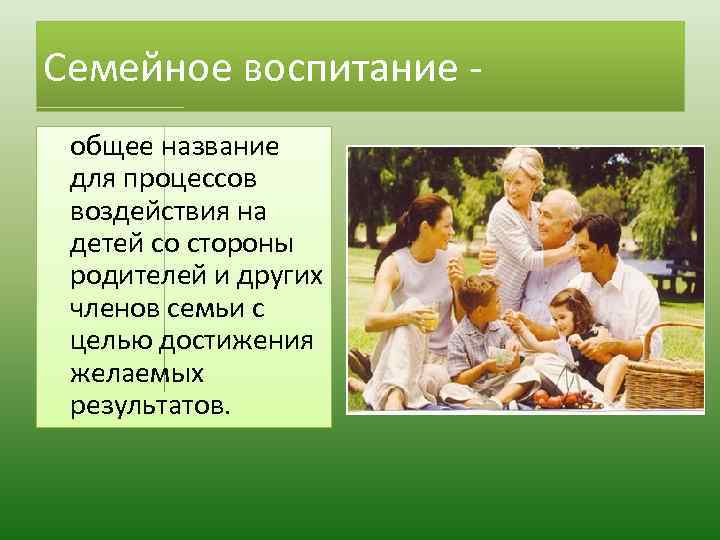 Семейное воспитание -

общее название для процессов воздействия на детей со стороны родителей и других членов семьи с целью достижения желаемых результатов.